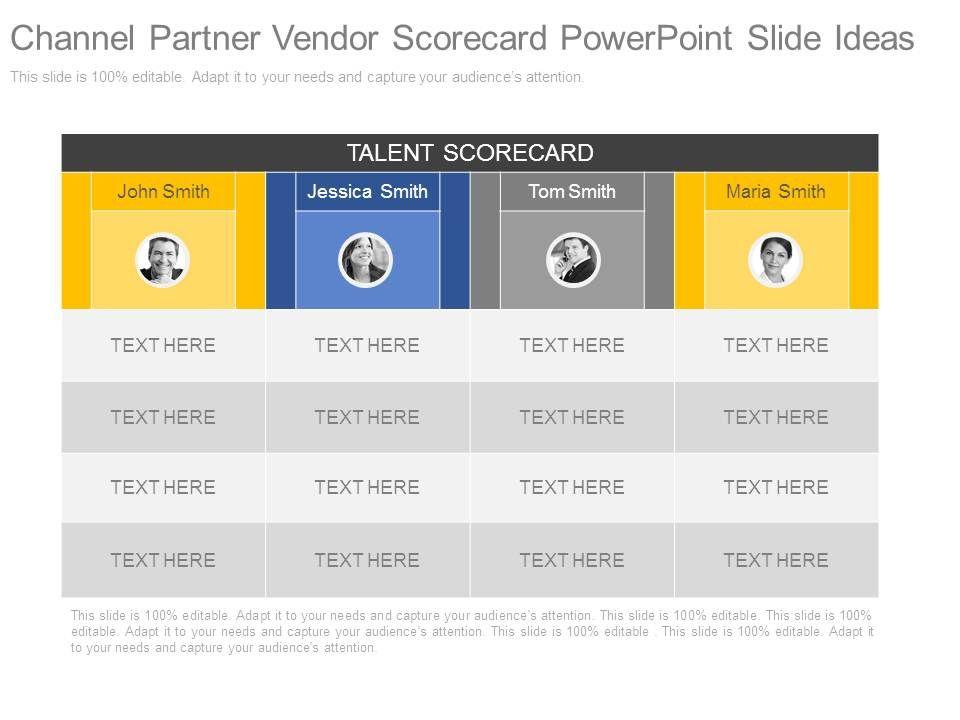 Channel Partner Vendor Scorecard PowerPoint Slide Ideas

This slide is 100% editable. Adapt it to your needs and capture your audience's attention.

TALENT SCORECARD

| John Smith | Jessica Smith | Tom Smith | Maria Smith |
|---|---|---|---|
| TEXT HERE | TEXT HERE | TEXT HERE | TEXT HERE |
| TEXT HERE | TEXT HERE | TEXT HERE | TEXT HERE |
| TEXT HERE | TEXT HERE | TEXT HERE | TEXT HERE |
| TEXT HERE | TEXT HERE | TEXT HERE | TEXT HERE |

This slide is 100% editable. Adapt it to your needs and capture your audience's attention. This slide is 100% editable. This slide is 100% editable. Adapt it to your needs and capture your audience's attention. This slide is 100% editable . This slide is 100% editable. Adapt it to your needs and capture your audience's attention.